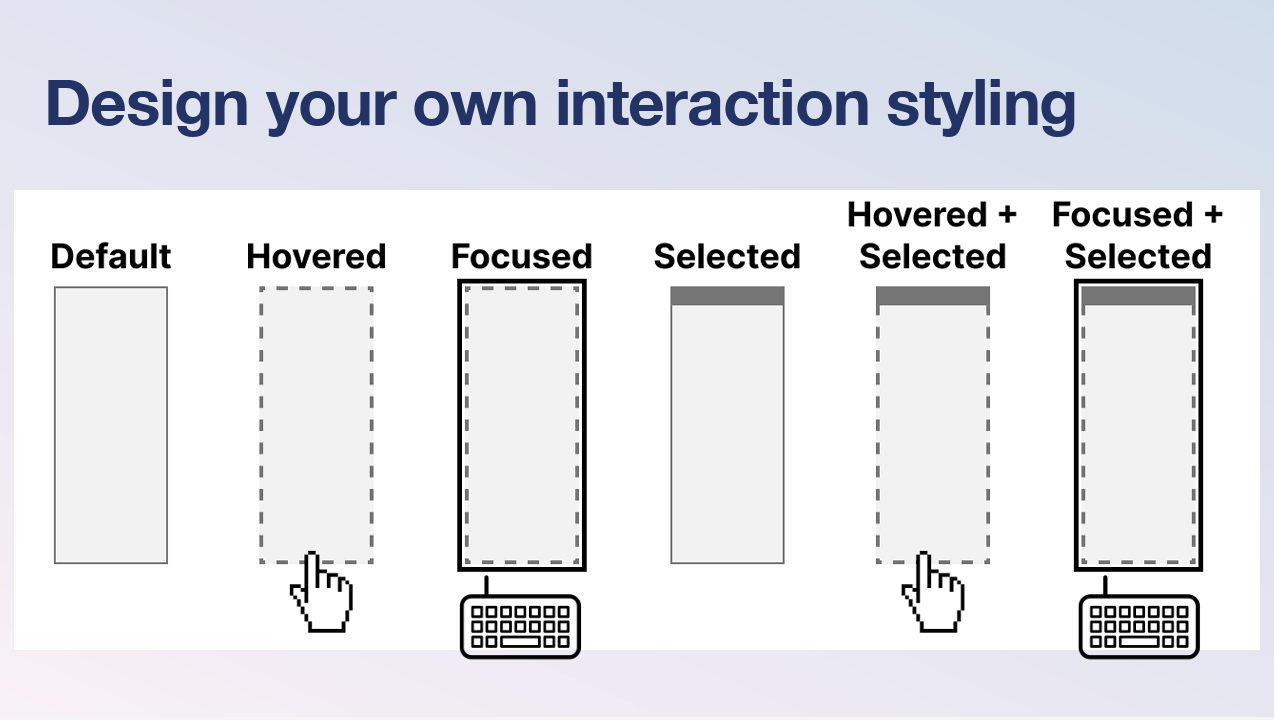 Design your own interaction styling

Default

Hovered

Focused

Selected

Hovered + Selected

Focused + Selected